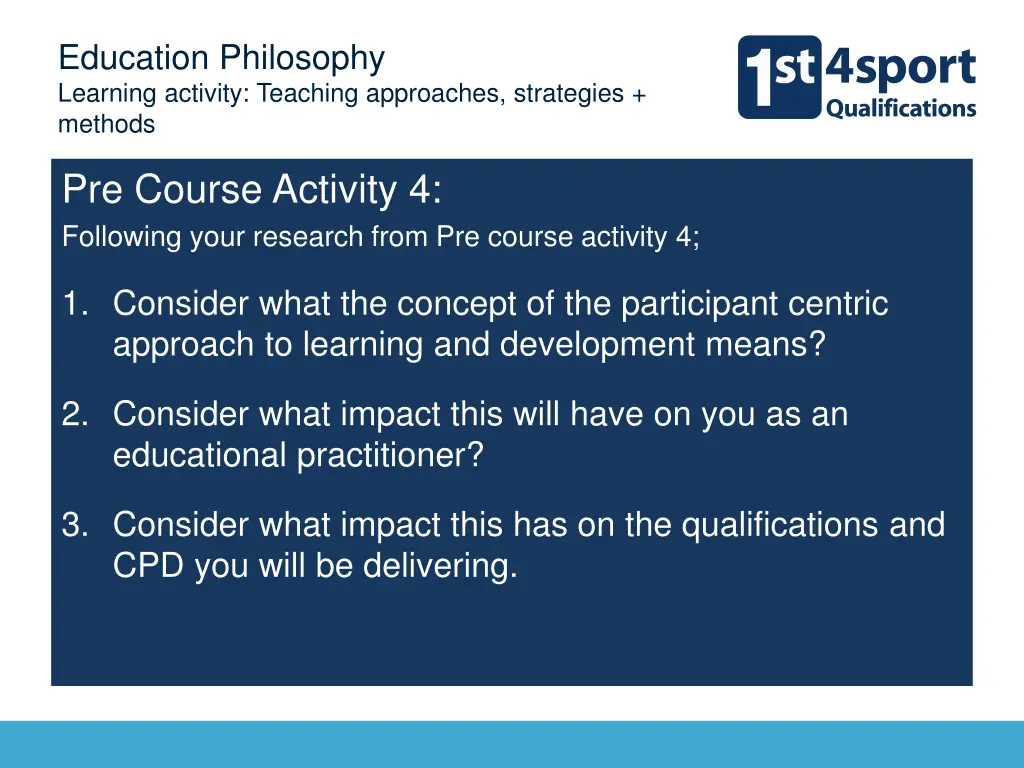 Education Philosophy
Learning activity: Teaching approaches, strategies + methods

1st 4sport Qualifications

Pre Course Activity 4:
Following your research from Pre course activity 4;

1. Consider what the concept of the participant centric approach to learning and development means?

2. Consider what impact this will have on you as an educational practitioner?

3. Consider what impact this has on the qualifications and CPD you will be delivering.